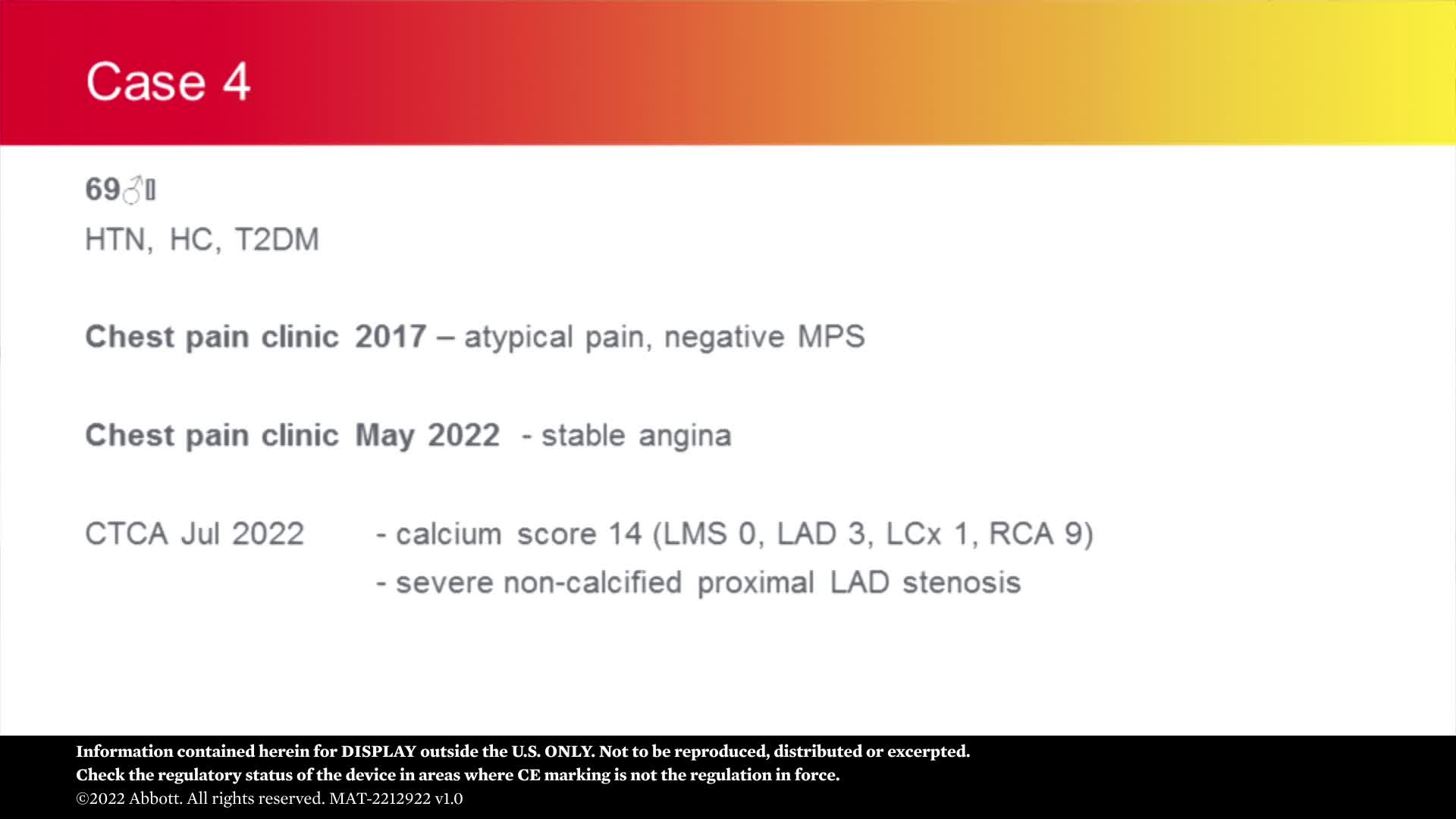 Case 4

69♂

HTN, HC, T2DM

Chest pain clinic 2017 – atypical pain, negative MPS

Chest pain clinic May 2022 - stable angina

CTCA Jul 2022 - calcium score 14 (LMS 0, LAD 3, LCx 1, RCA 9)
- severe non-calcified proximal LAD stenosis

Information contained herein for DISPLAY outside the U.S. ONLY. Not to be reproduced, distributed or excerpted.
Check the regulatory status of the device in areas where CE marking is not the regulation in force.
©2022 Abbott. All rights reserved. MAT-2212922 v1.0